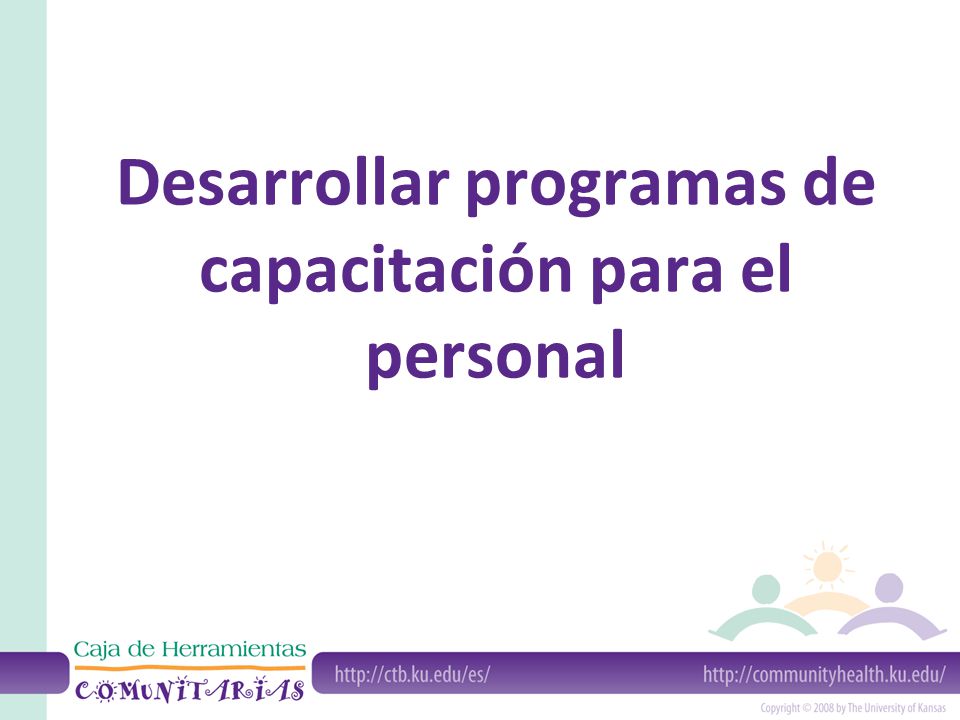 Desarrollar programas de capacitación para el personal

Caja de Herramientas
COMUNITARIAS

http://ctb.ku.edu/es/

http://communityhealth.ku.edu/

Copyright © 2008 by The University of Kansas